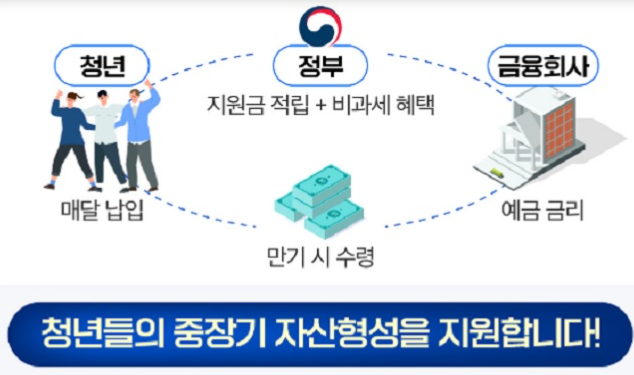 청년

정부

금융회사

지원금 적립 + 비과세 혜택

매달 납입

예금 금리

만기 시 수령

청년들의 중장기 자산형성을 지원합니다!